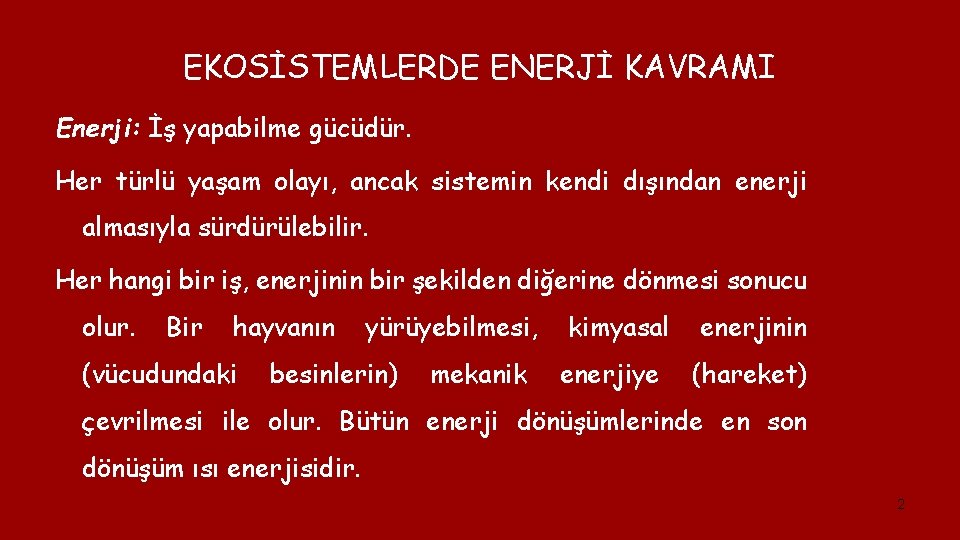 EKOSİSTEMLERDE ENERJİ KAVRAMI

Enerji: İş yapabilme gücüdür.

Her türlü yaşam olayı, ancak sistemin kendi dışından enerji almasıyla sürdürülebilir.

Her hangi bir iş, enerjinin bir şekilden diğerine dönmesi sonucu olur. Bir hayvanın yürüyebilmesi, kimyasal enerjinin (vücudundaki besinlerin) mekanik enerjiye (hareket) çevrilmesi ile olur. Bütün enerji dönüşümlerinde en son dönüşüm ısı enerjisidir.

2